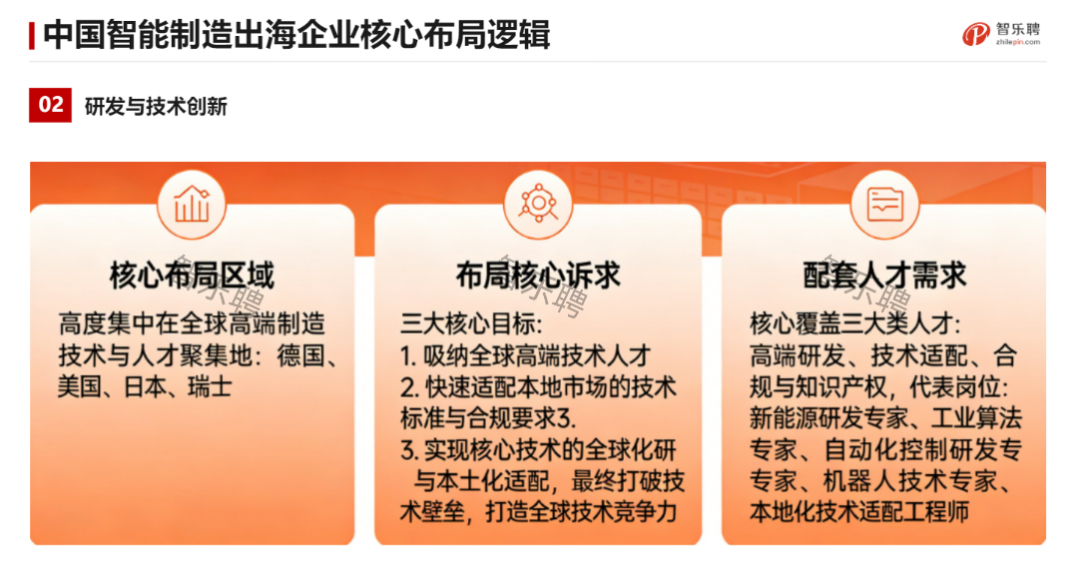 中国智能制造出海企业核心布局逻辑

智乐聘
zhilepin.com

02 研发与技术创新

核心布局区域

高度集中在全球高端制造技术与人才聚集地：德国、美国、日本、瑞士

布局核心诉求

三大核心目标：
1. 吸纳全球高端技术人才
2. 快速适配本地市场的技术标准与合规要求3.
3. 实现核心技术的全球化研与本土化适配，最终打破技术壁垒，打造全球技术竞争力

配套人才需求

核心覆盖三大类人才：高端研发、技术适配、合规与知识产权，代表岗位：新能源研发专家、工业算法专家、自动化控制研发专专家、机器人技术专家、本地化技术适配工程师

智乐聘
智乐聘